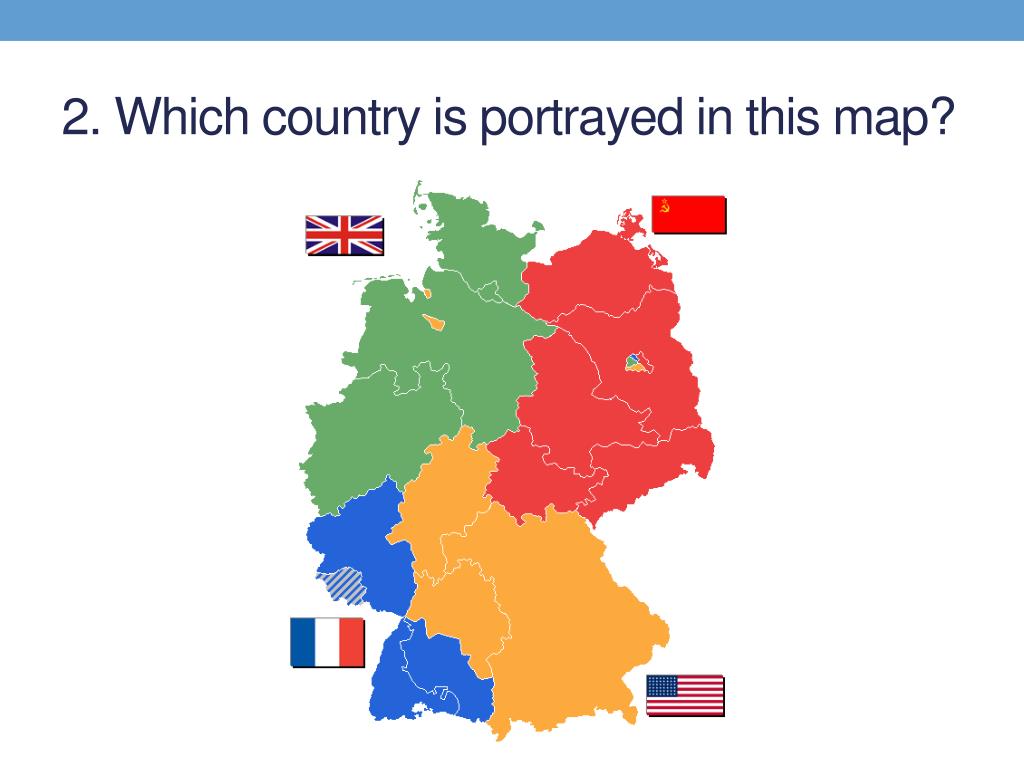 2. Which country is portrayed in this map?